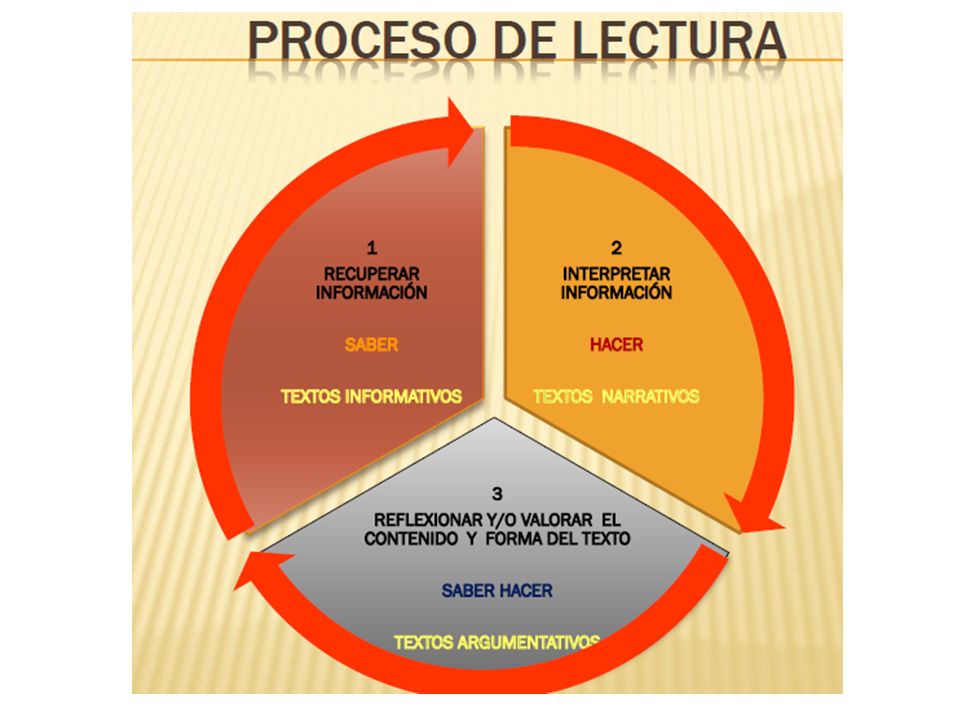 PROCESO DE LECTURA

1
RECUPERAR INFORMACIÓN

SABER

TEXTOS INFORMATIVOS

2
INTERPRETAR INFORMACIÓN

HACER

TEXTOS NARRATIVOS

3
REFLEXIONAR Y/O VALORAR EL CONTENIDO Y FORMA DEL TEXTO

SABER HACER

TEXTOS ARGUMENTATIVOS